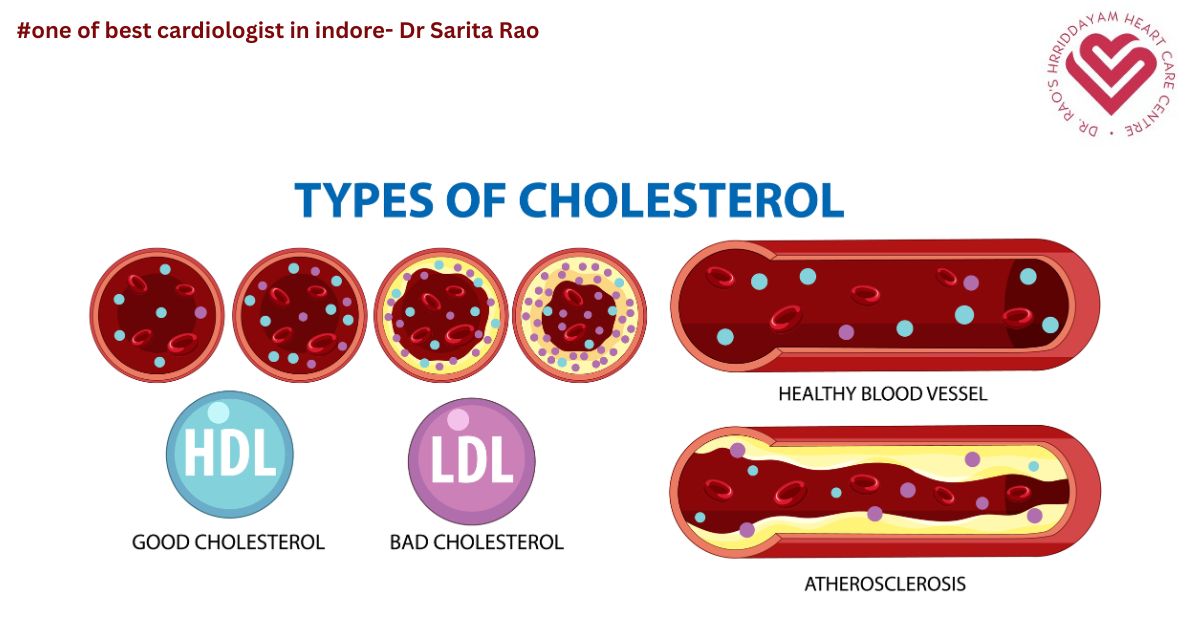 #one of best cardiologist in indore- Dr Sarita Rao

DR. RAO'S HRRIDDAYAM HEART CARE CENTRE

TYPES OF CHOLESTEROL

HDL

GOOD CHOLESTEROL

LDL

BAD CHOLESTEROL

HEALTHY BLOOD VESSEL

ATHEROSCLEROSIS